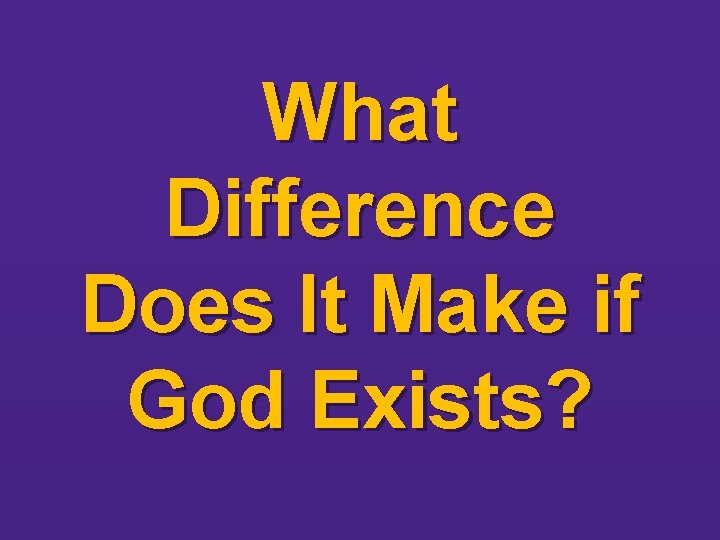 What Difference Does It Make if God Exists?